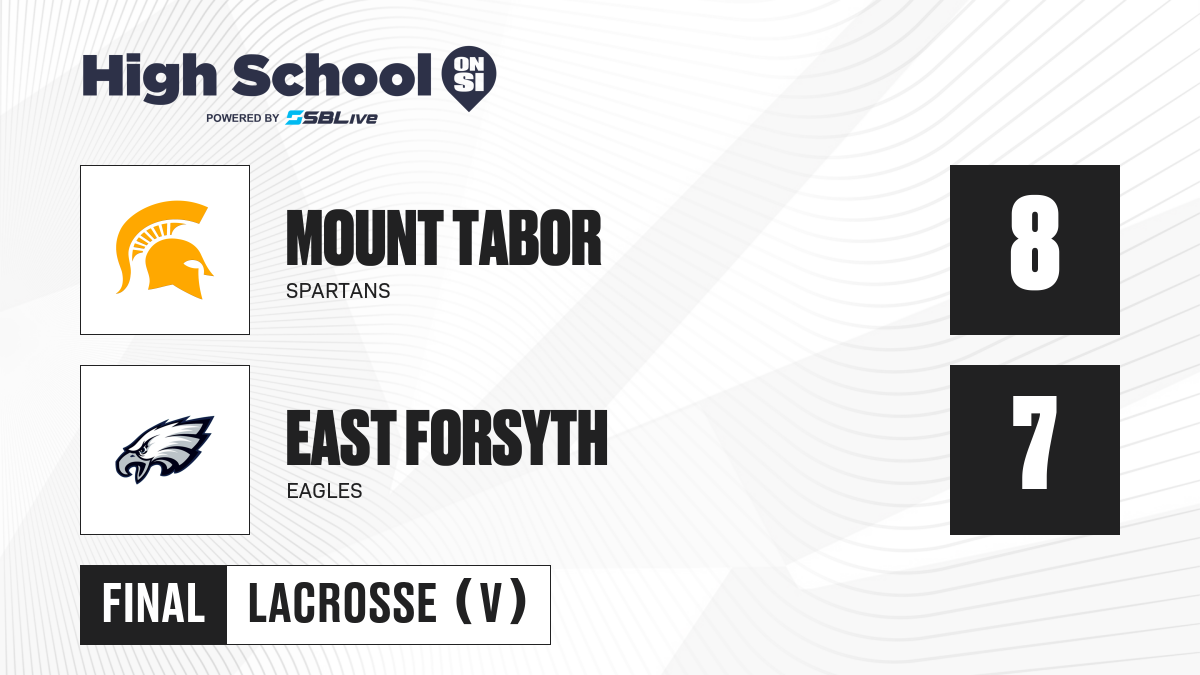 High School ON SI
POWERED BY SBLive

MOUNT TABOR
SPARTANS

8

EAST FORSYTH
EAGLES

7

FINAL LACROSSE (V)